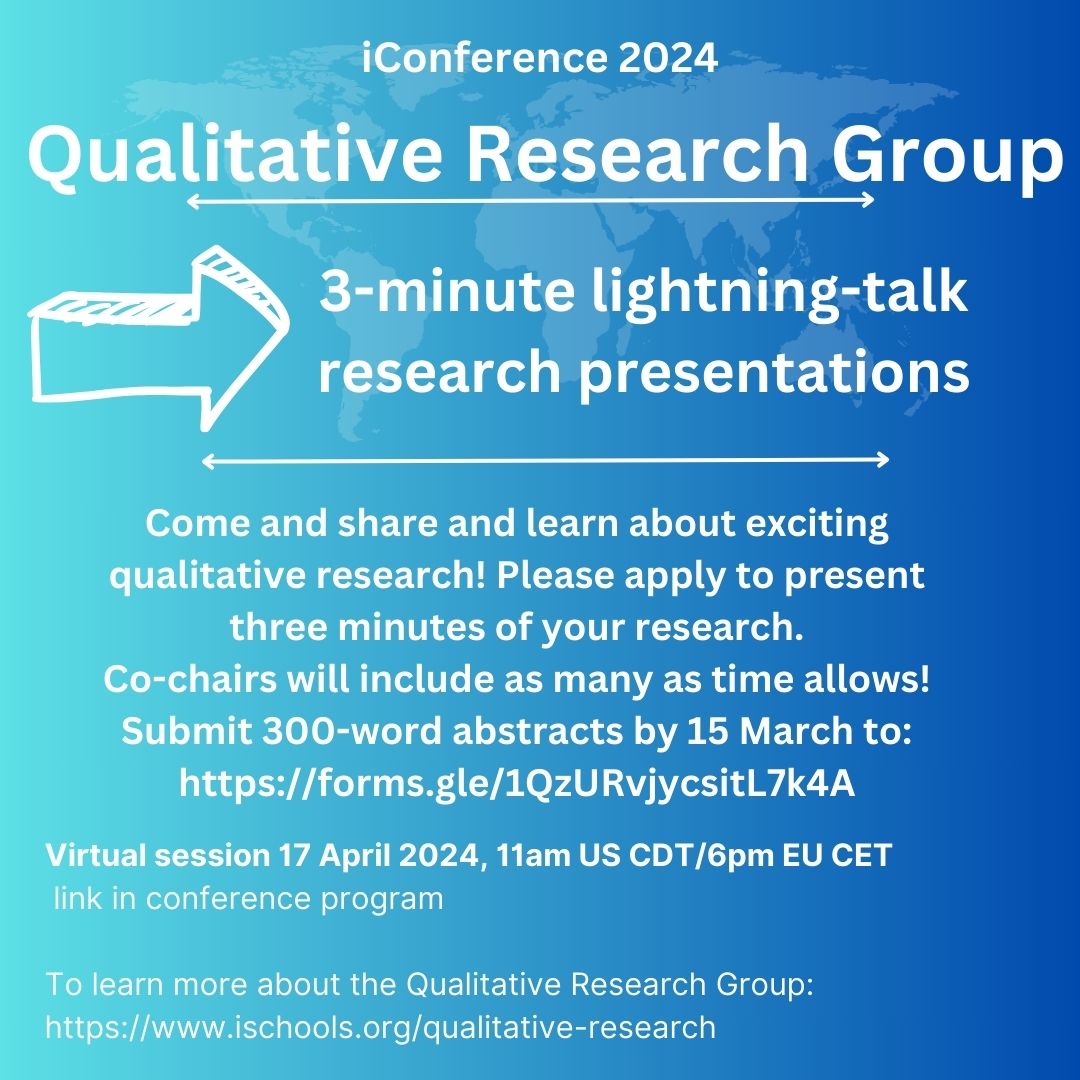 iConference 2024

Qualitative Research Group

3-minute lightning-talk research presentations

Come and share and learn about exciting qualitative research! Please apply to present three minutes of your research.
Co-chairs will include as many as time allows!
Submit 300-word abstracts by 15 March to:
https://forms.gle/1QzURvjycsitL7k4A

Virtual session 17 April 2024, 11am US CDT/6pm EU CET
link in conference program

To learn more about the Qualitative Research Group:
https://www.ischools.org/qualitative-research